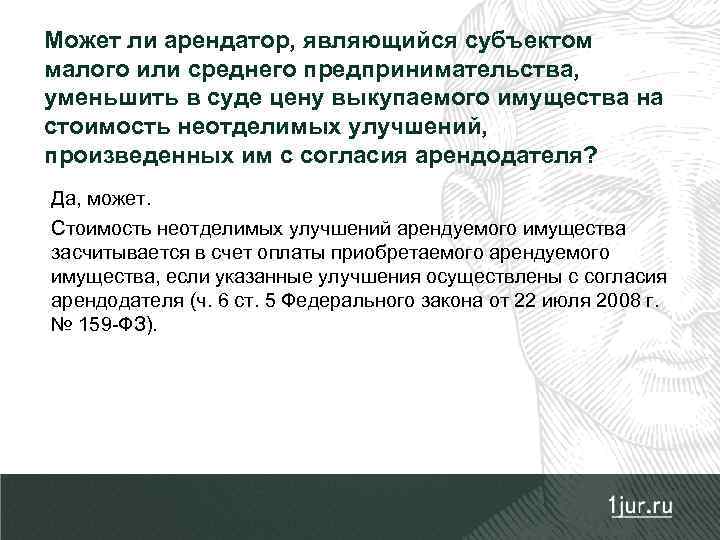 Может ли арендатор, являющийся субъектом малого или среднего предпринимательства, уменьшить в суде цену выкупаемого имущества на стоимость неотделимых улучшений, произведенных им с согласия арендодателя?

Да, может.

Стоимость неотделимых улучшений арендуемого имущества засчитывается в счет оплаты приобретаемого арендуемого имущества, если указанные улучшения осуществлены с согласия арендодателя (ч. 6 ст. 5 Федерального закона от 22 июля 2008 г. № 159-ФЗ).

1jur.ru